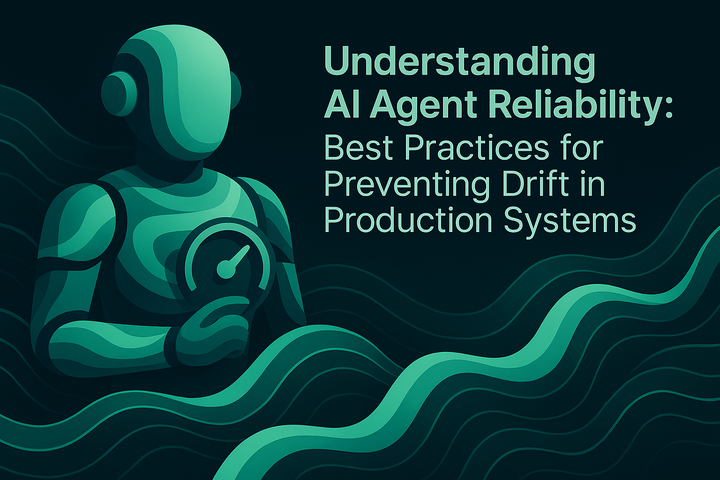 Understanding AI Agent Reliability: Best Practices for Preventing Drift in Production Systems